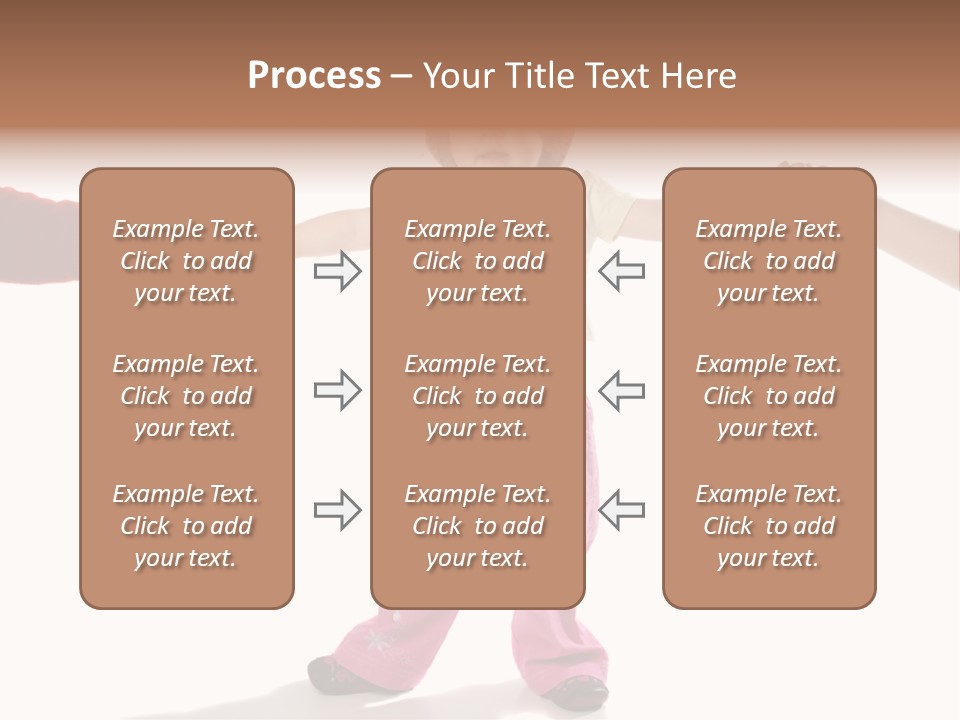 Process – Your Title Text Here

Example Text. Click to add your text.

Example Text. Click to add your text.

Example Text. Click to add your text.

Example Text. Click to add your text.

Example Text. Click to add your text.

Example Text. Click to add your text.

Example Text. Click to add your text.

Example Text. Click to add your text.

Example Text. Click to add your text.